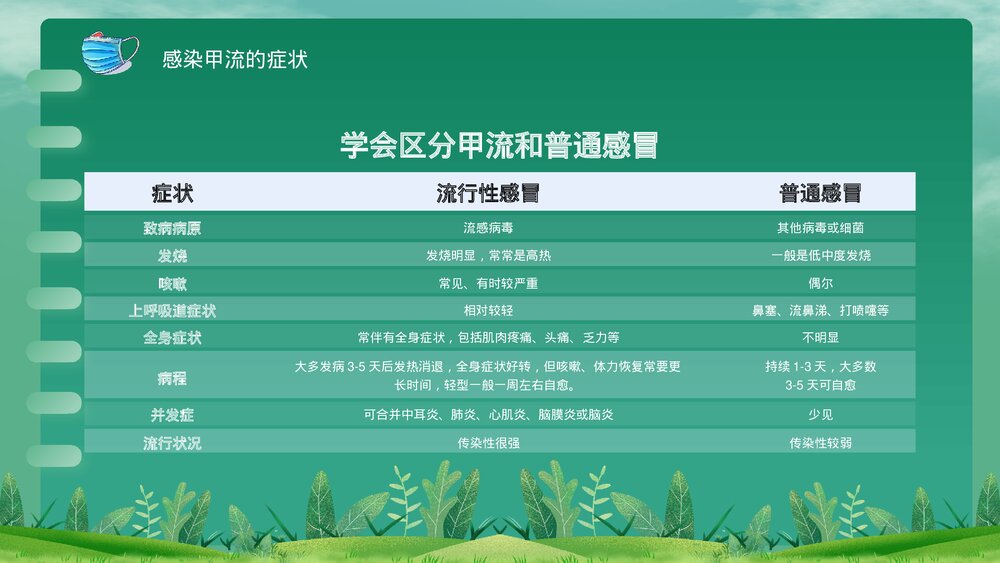 感染甲流的症状

学会区分甲流和普通感冒

| 症状 | 流行性感冒 | 普通感冒 |
|---|---|---|
| 致病病原 | 流感病毒 | 其他病毒或细菌 |
| 发烧 | 发烧明显，常常是高热 | 一般是低中度发烧 |
| 咳嗽 | 常见、有时较严重 | 偶尔 |
| 上呼吸道症状 | 相对较轻 | 鼻塞、流鼻涕、打喷嚏等 |
| 全身症状 | 常伴有全身症状，包括肌肉疼痛、头痛、乏力等 | 不明显 |
| 病程 | 大多发病 3-5 天后发热消退，全身症状好转，但咳嗽、体力恢复常要更长时间，轻型一般一周左右自愈。 | 持续 1-3 天，大多数 3-5 天可自愈 |
| 并发症 | 可合并中耳炎、肺炎、心肌炎、脑膜炎或脑炎 | 少见 |
| 流行状况 | 传染性很强 | 传染性较弱 |